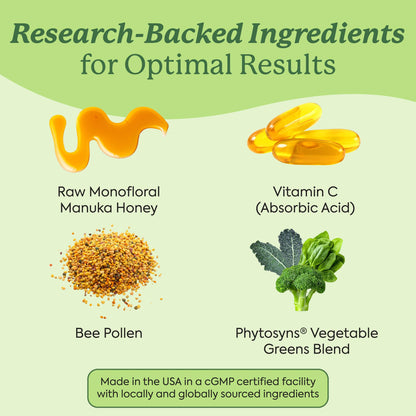 Research-Backed Ingredients for Optimal Results

Raw Monofloral Manuka Honey

Vitamin C (Absorbic Acid)

Bee Pollen

Phytosyns® Vegetable Greens Blend

Made in the USA in a cGMP certified facility with locally and globally sourced ingredients